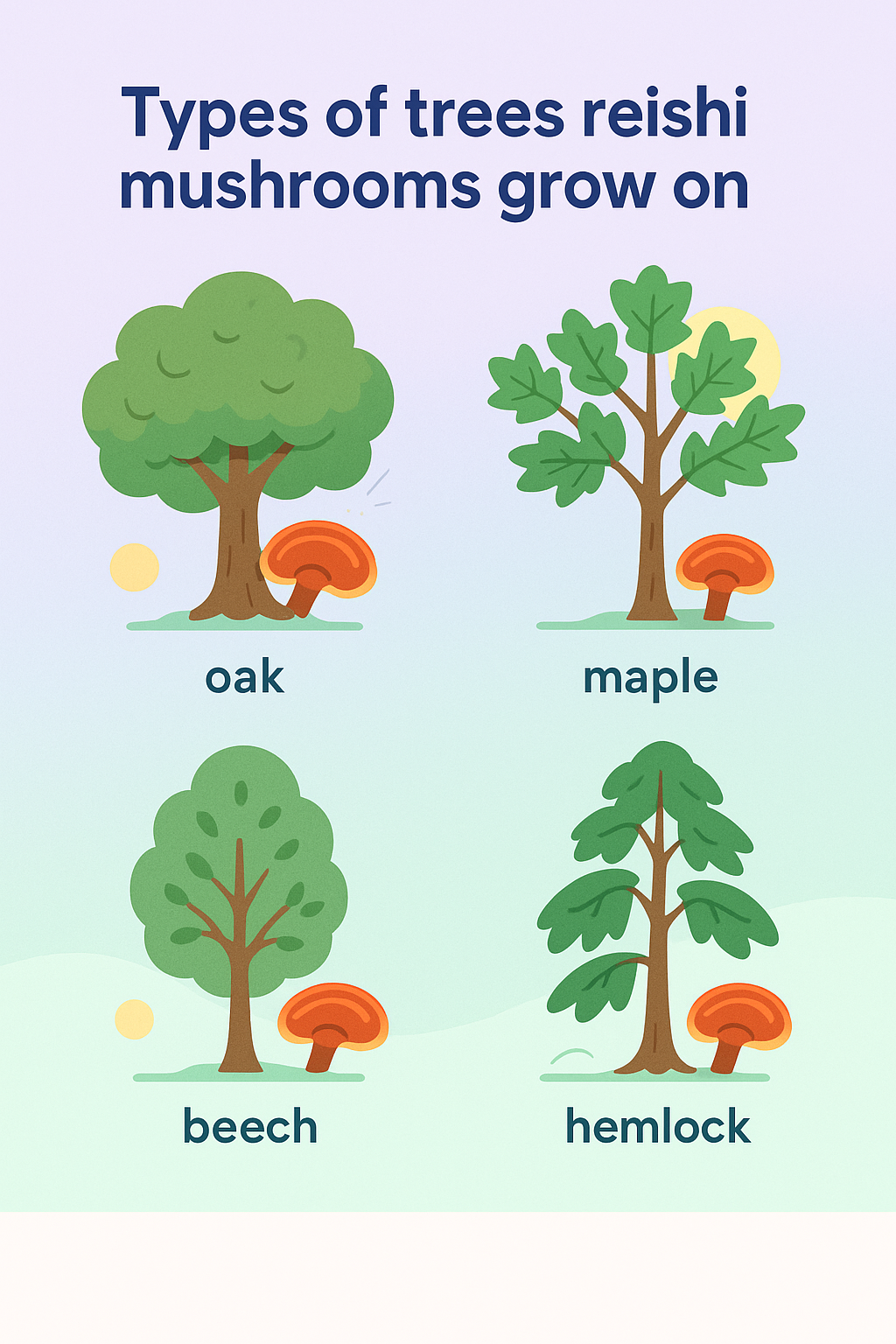 Types of trees reishi mushrooms grow on

oak

maple

beech

hemlock